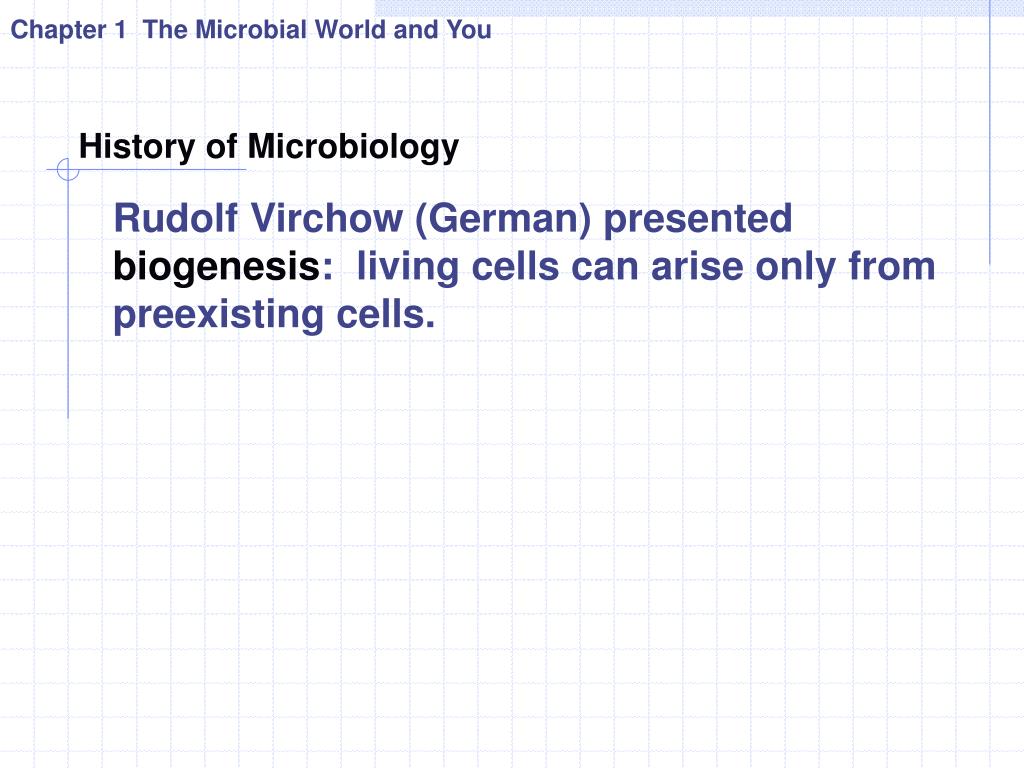 Chapter 1 The Microbial World and You

History of Microbiology

Rudolf Virchow (German) presented biogenesis: living cells can arise only from preexisting cells.